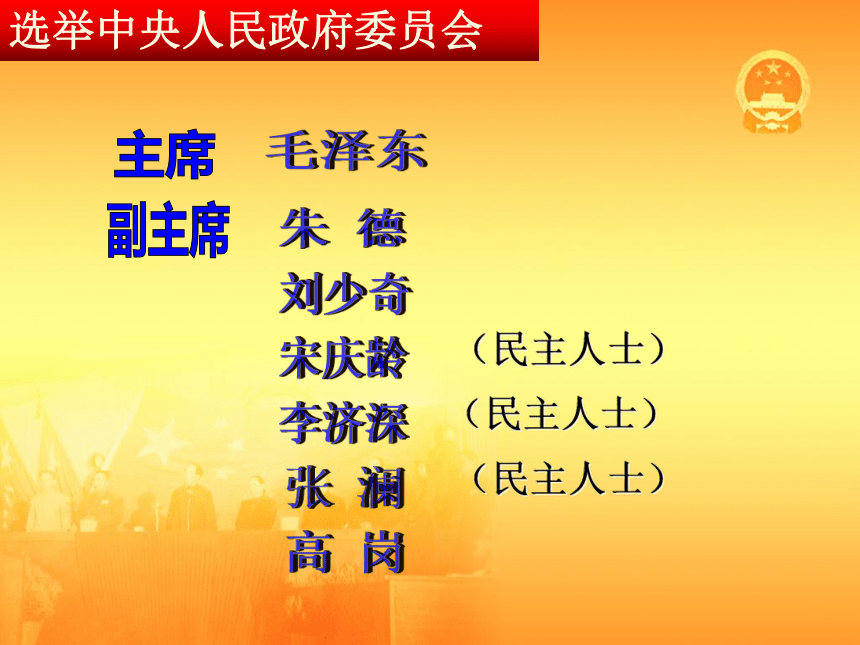 选举中央人民政府委员会

主席 毛泽东

副主席 朱 德

刘少奇

宋庆龄 （民主人士）

李济深 （民主人士）

张 澜 （民主人士）

高 岗